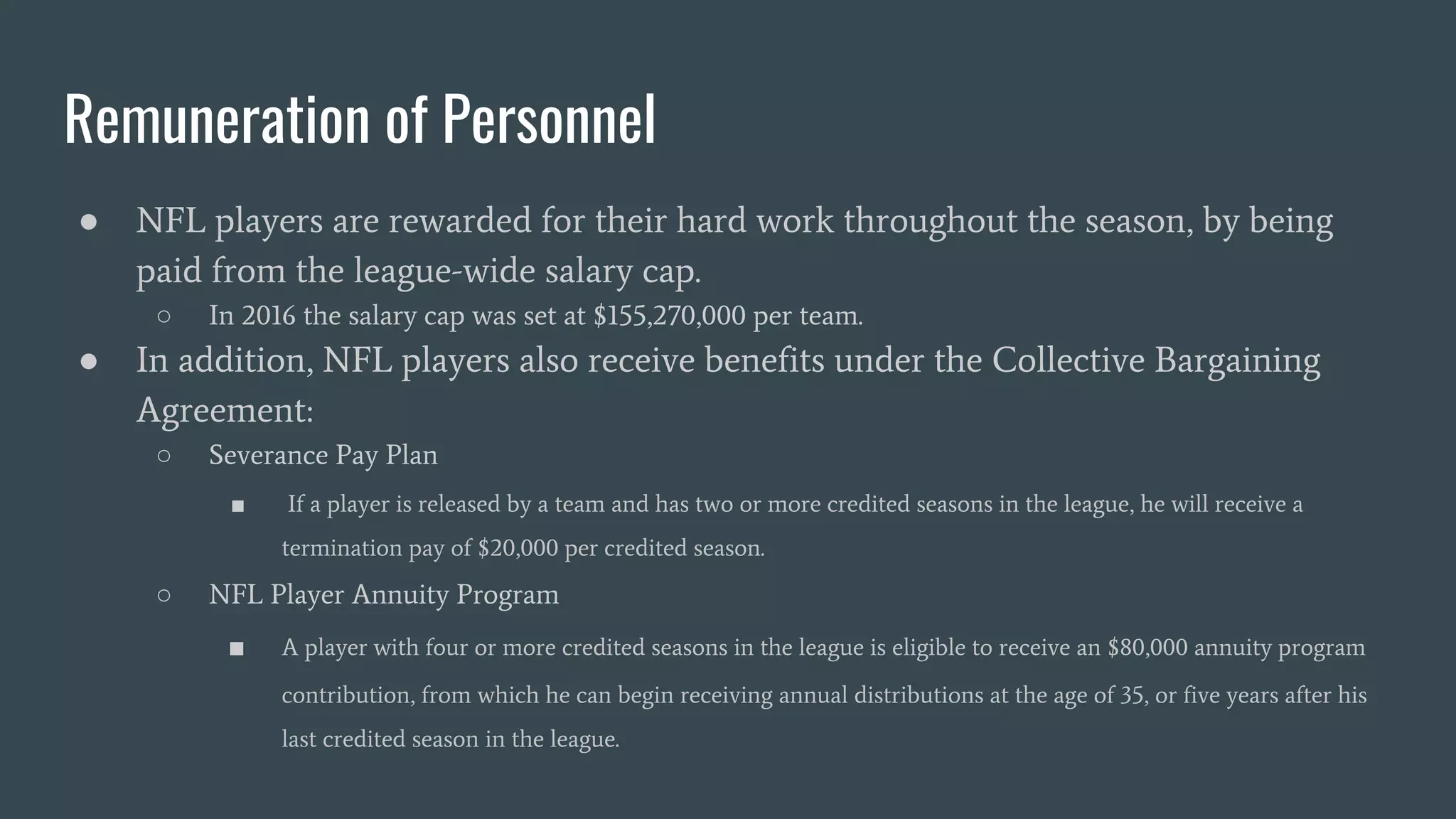 Remuneration of Personnel

● NFL players are rewarded for their hard work throughout the season, by being paid from the league-wide salary cap.

○ In 2016 the salary cap was set at \$155,270,000 per team.

● In addition, NFL players also receive benefits under the Collective Bargaining Agreement:

○ Severance Pay Plan

■ If a player is released by a team and has two or more credited seasons in the league, he will receive a termination pay of \$20,000 per credited season.

○ NFL Player Annuity Program

■ A player with four or more credited seasons in the league is eligible to receive an \$80,000 annuity program contribution, from which he can begin receiving annual distributions at the age of 35, or five years after his last credited season in the league.